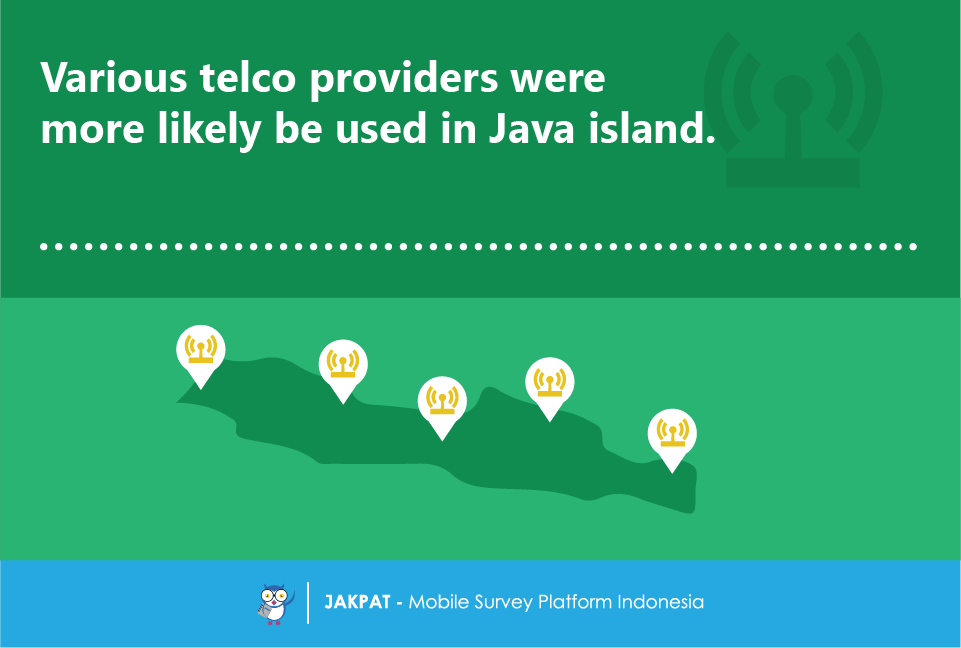 Various telco providers were more likely be used in Java island.

JAKPAT - Mobile Survey Platform Indonesia